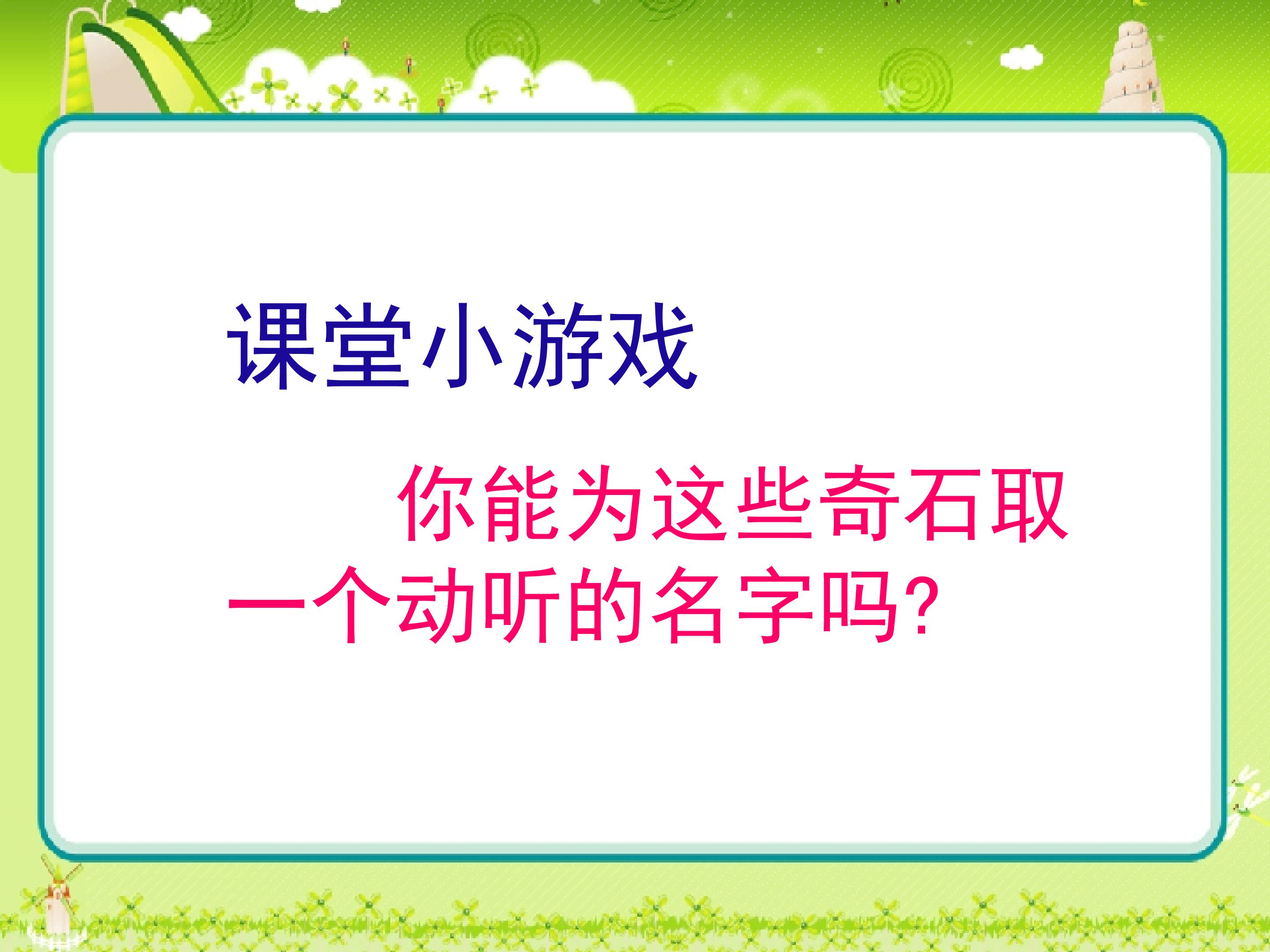 课堂小游戏

你能为这些奇石取一个动听的名字吗?